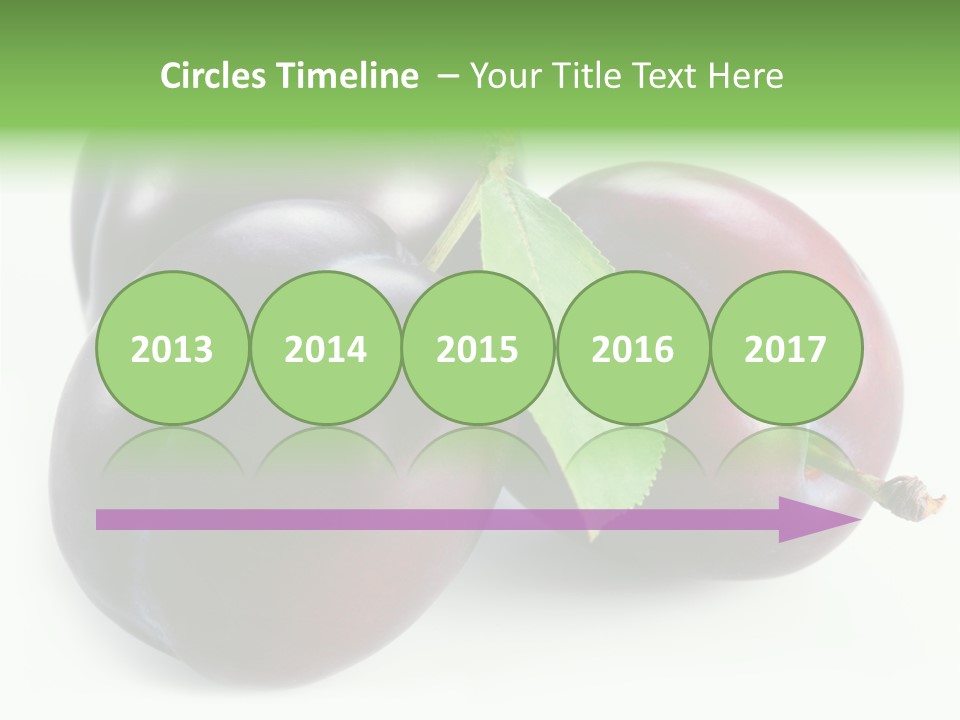 Circles Timeline – Your Title Text Here

2013 2014 2015 2016 2017